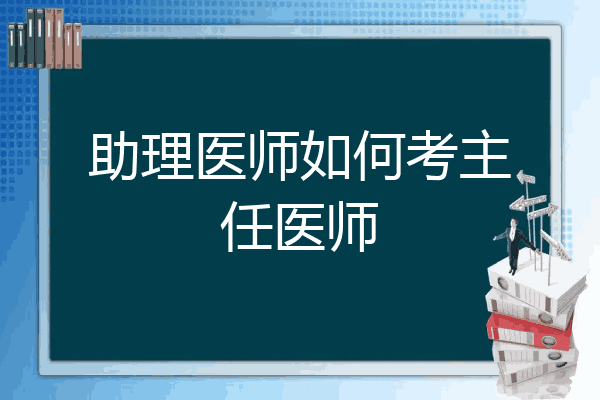 助理医师如何考主任医师